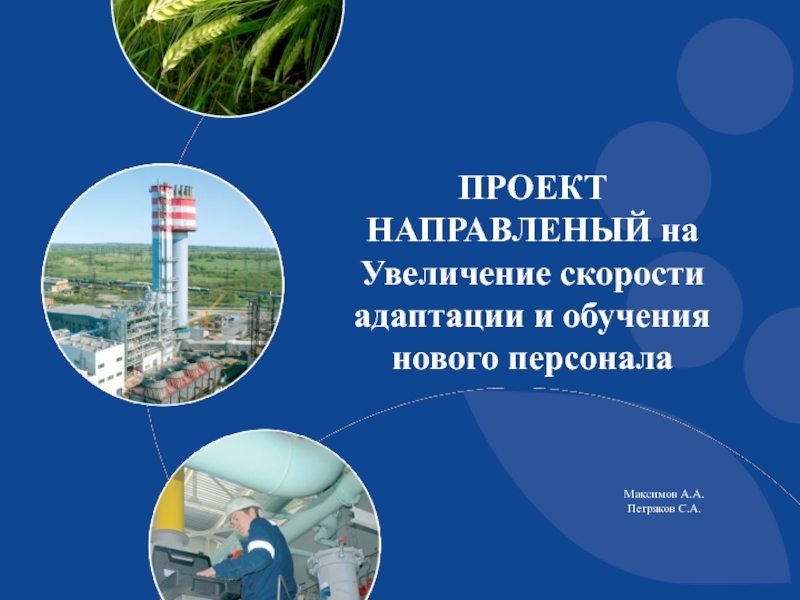 ПРОЕКТ НАПРАВЛЕНЫЙ на Увеличение скорости адаптации и обучения нового персонала

Максимов А.А.
Петряков С.А.